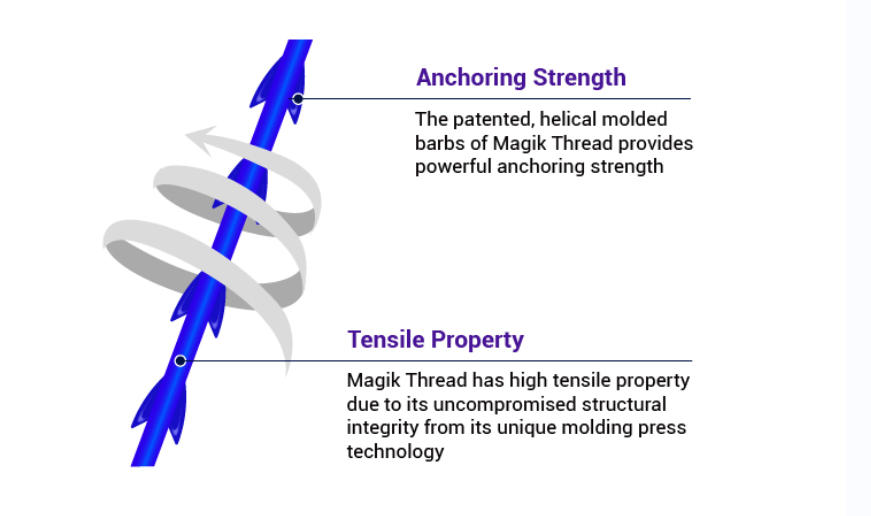 Anchoring Strength

The patented, helical molded barbs of Magik Thread provides powerful anchoring strength

Tensile Property

Magik Thread has high tensile property due to its uncompromised structural integrity from its unique molding press technology